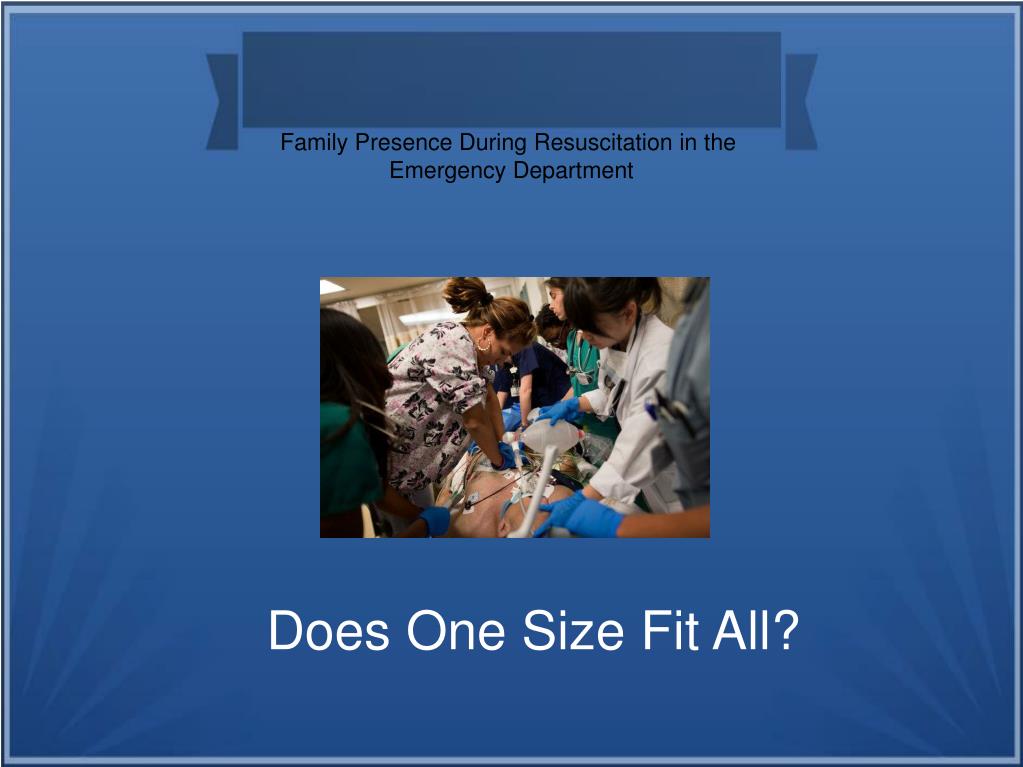 Family Presence During Resuscitation in the Emergency Department

Does One Size Fit All?